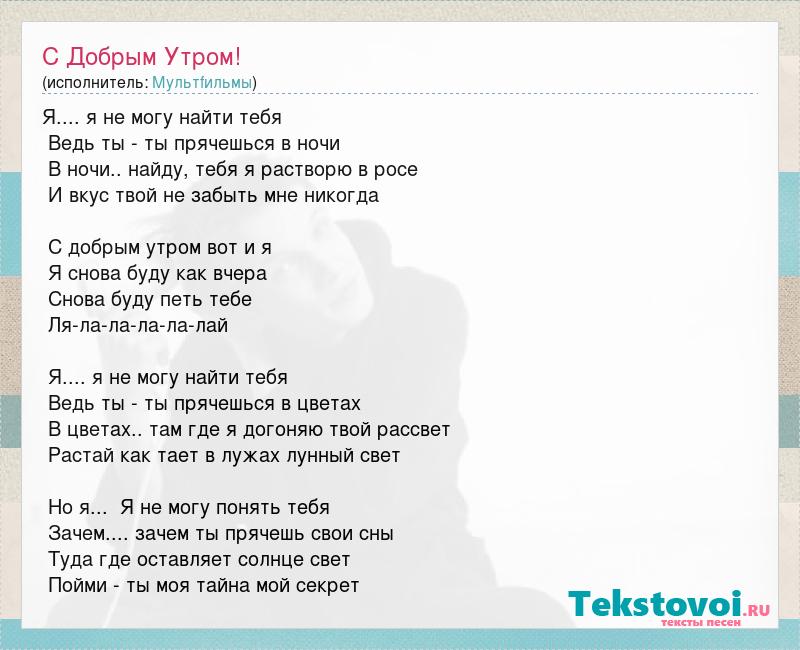 С Добрым Утром!
(исполнитель: Мультfильмы)

Я.... я не могу найти тебя
Ведь ты - ты прячешься в ночи
В ночи.. найду, тебя я растворю в росе
И вкус твой не забыть мне никогда

С добрым утром вот и я
Я снова буду как вчера
Снова буду петь тебе
Ля-ла-ла-ла-ла-лай

Я.... я не могу найти тебя
Ведь ты - ты прячешься в цветах
В цветах.. там где я догоняю твой рассвет
Растай как тает в лужах лунный свет

Но я... Я не могу понять тебя
Зачем.... зачем ты прячешь свои сны
Туда где оставляет солнце свет
Пойми - ты моя тайна мой секрет

Tekstovoi.RU
тексты песен